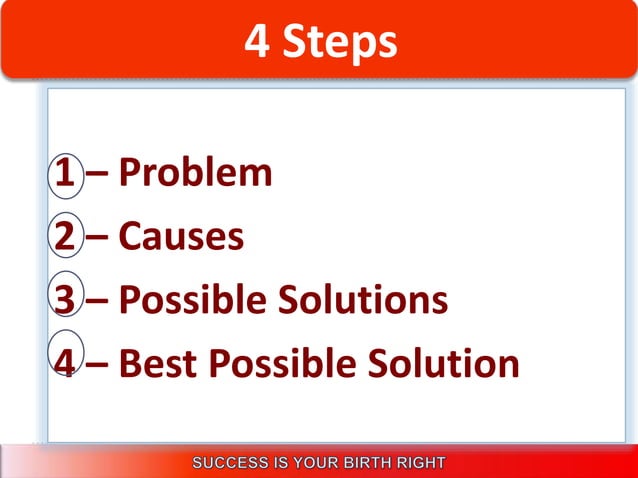 4 Steps

1 – Problem

2 – Causes

3 – Possible Solutions

4 – Best Possible Solution

SUCCESS IS YOUR BIRTH RIGHT